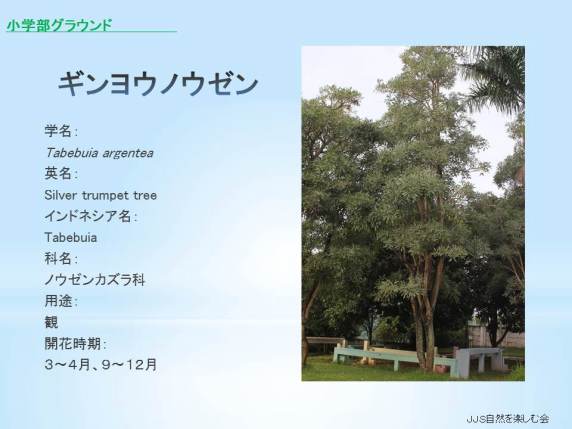 小学部グラウンド

ギンヨウノウゼン

学名:
Tabebuia argentea
英名:
Silver trumpet tree
インドネシア名:
Tabebuia
科名:
ノウゼンカズラ科
用途:
観
開花時期:
3～4月、9～12月

JJS自然を楽しむ会